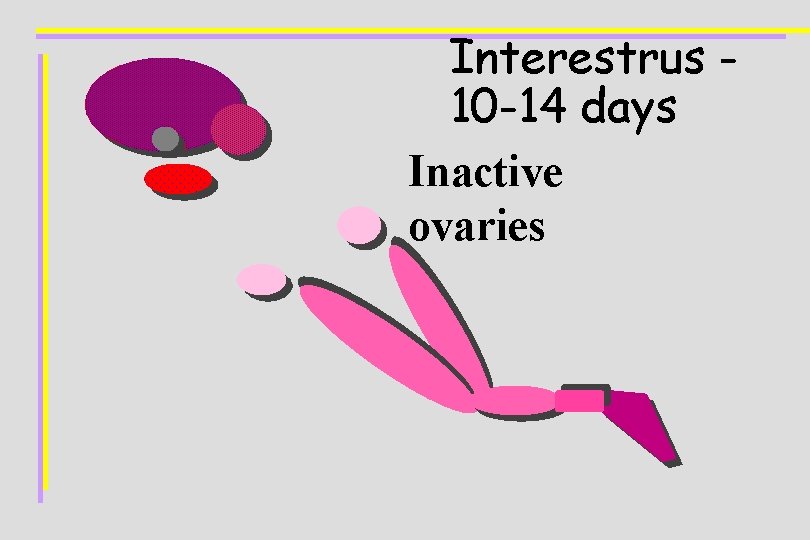 Interestrus - 10-14 days

Inactive ovaries